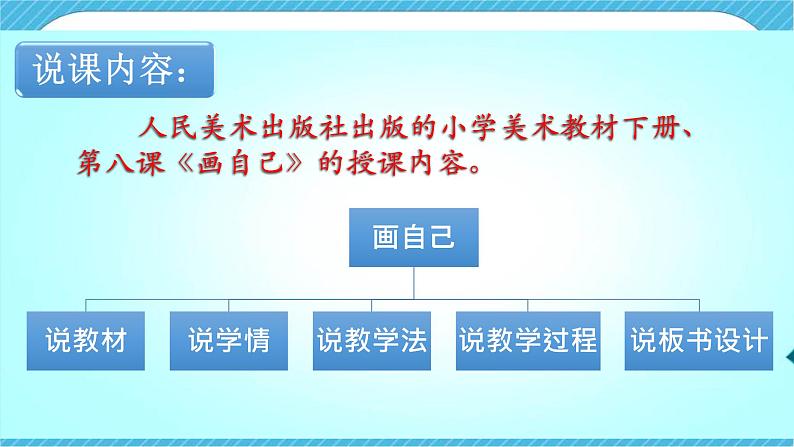 说课内容：

人民美术出版社出版的小学美术教材下册、第八课《画自己》的授课内容。

画自己

说教材

说学情

说教学法

说教学过程

说板书设计